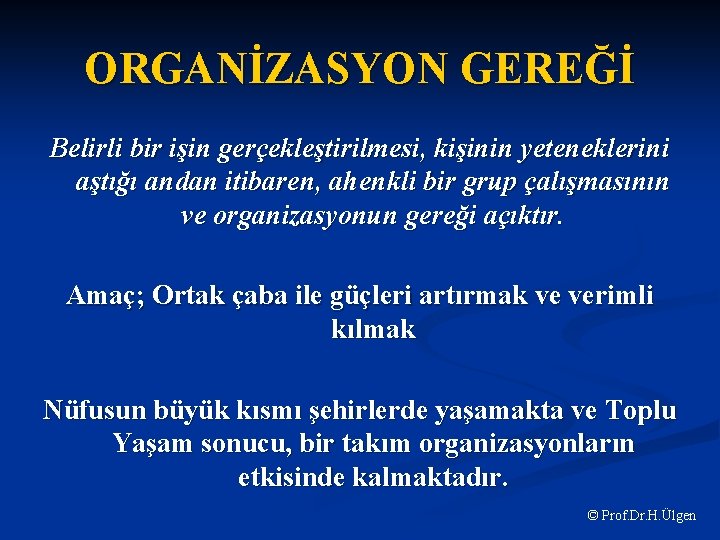 ORGANİZASYON GEREĞİ

Belirli bir işin gerçekleştirilmesi, kişinin yeteneklerini aştığı andan itibaren, ahenkli bir grup çalışmasının ve organizasyonun gereği açıktır.

Amaç; Ortak çaba ile güçleri artırmak ve verimli kılmak

Nüfusun büyük kısmı şehirlerde yaşamakta ve Toplu Yaşam sonucu, bir takım organizasyonların etkisinde kalmaktadır.

© Prof.Dr.H.Ülgen